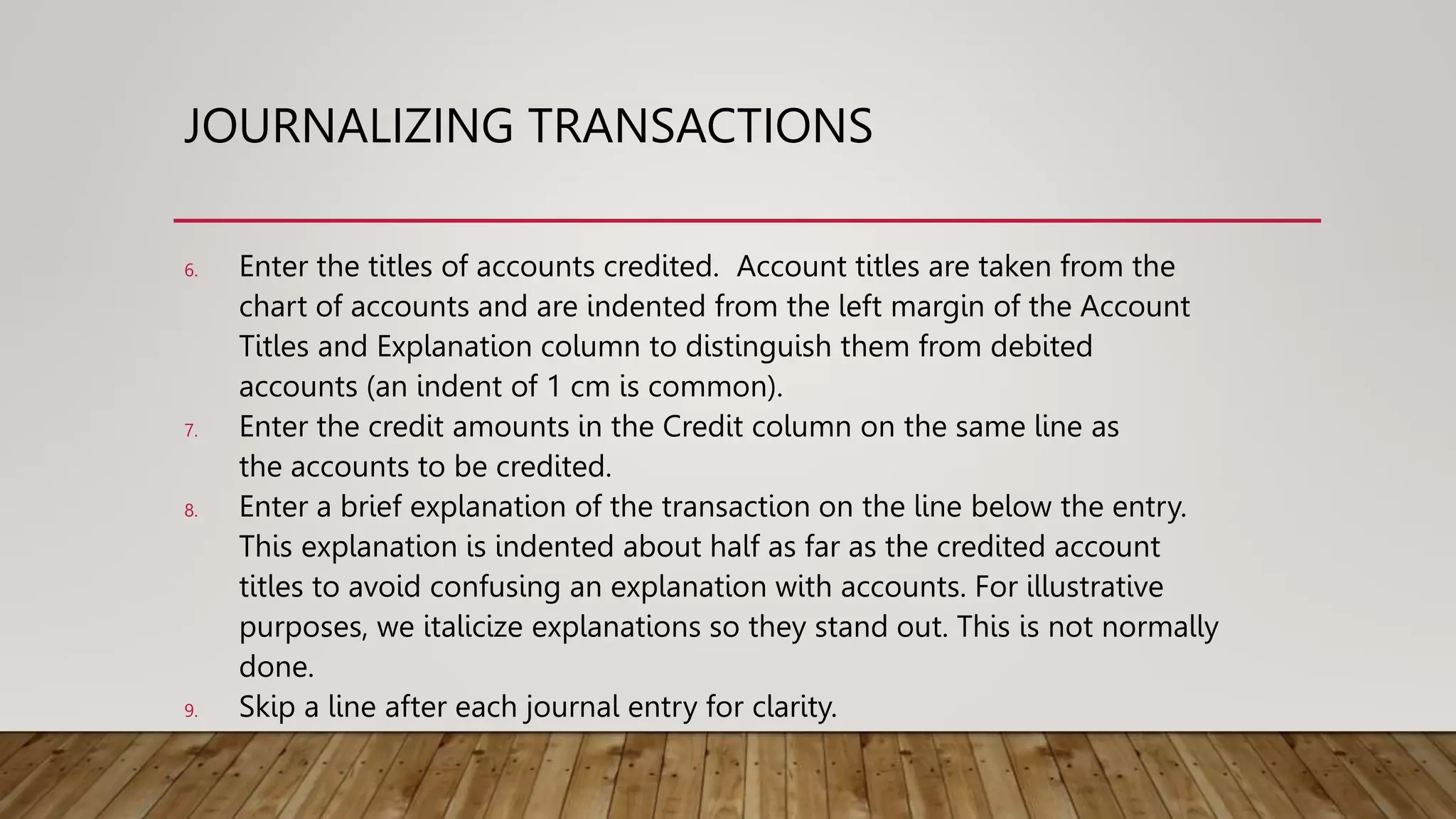 JOURNALIZING TRANSACTIONS

6. Enter the titles of accounts credited. Account titles are taken from the chart of accounts and are indented from the left margin of the Account Titles and Explanation column to distinguish them from debited accounts (an indent of 1 cm is common).
7. Enter the credit amounts in the Credit column on the same line as the accounts to be credited.
8. Enter a brief explanation of the transaction on the line below the entry. This explanation is indented about half as far as the credited account titles to avoid confusing an explanation with accounts. For illustrative purposes, we italicize explanations so they stand out. This is not normally done.
9. Skip a line after each journal entry for clarity.